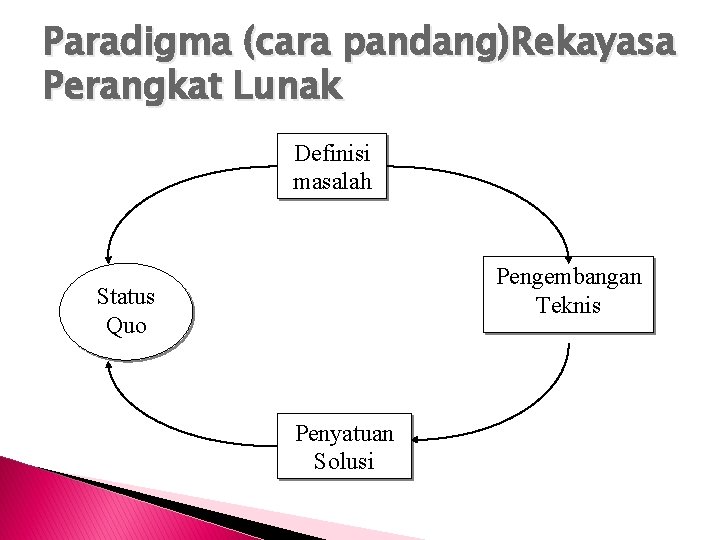 Paradigma (cara pandang)Rekayasa Perangkat Lunak

Definisi masalah

Pengembangan Teknis

Penyatuan Solusi

Status Quo